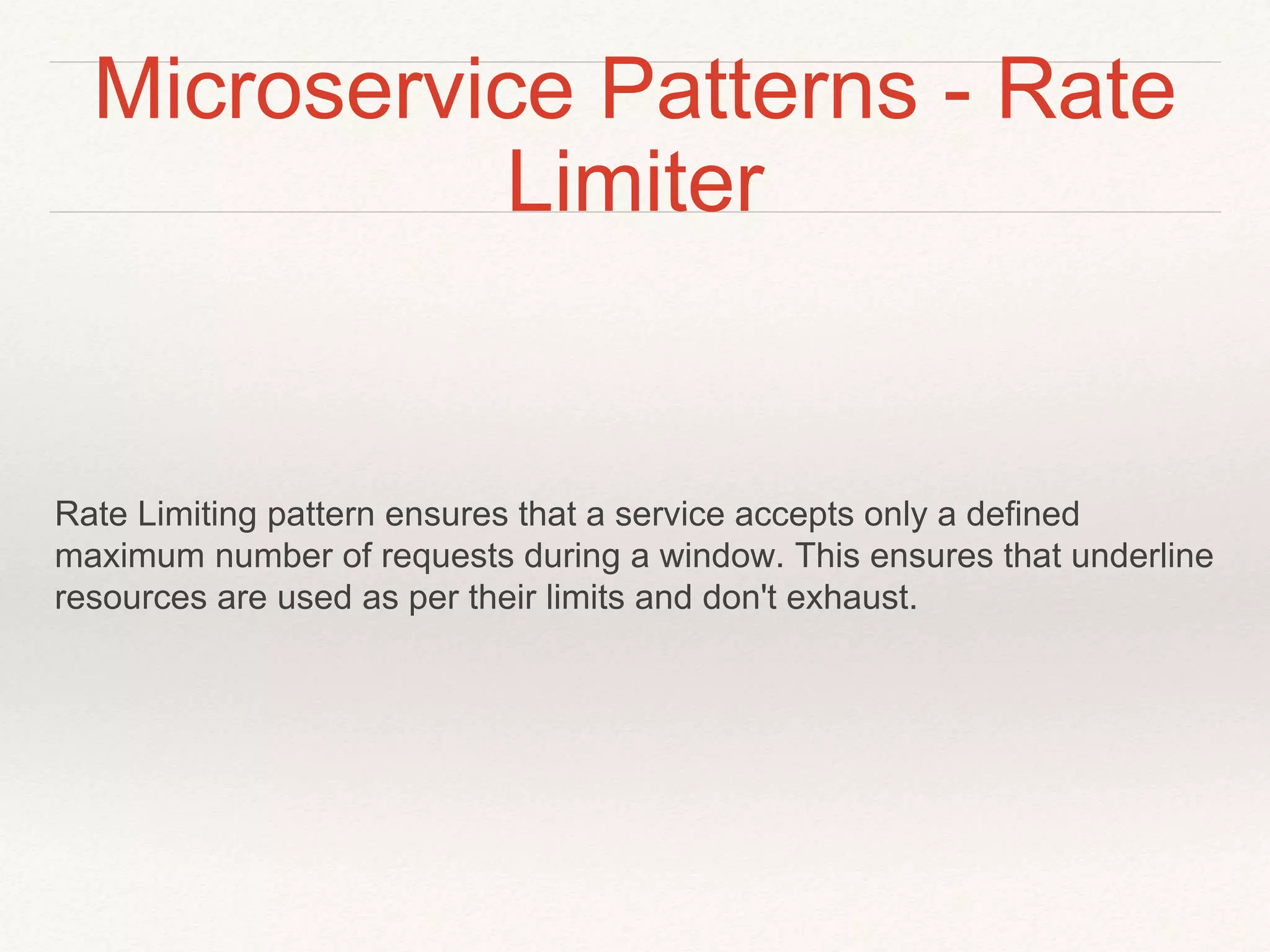 Microservice Patterns - Rate Limiter

Rate Limiting pattern ensures that a service accepts only a defined maximum number of requests during a window. This ensures that underline resources are used as per their limits and don't exhaust.